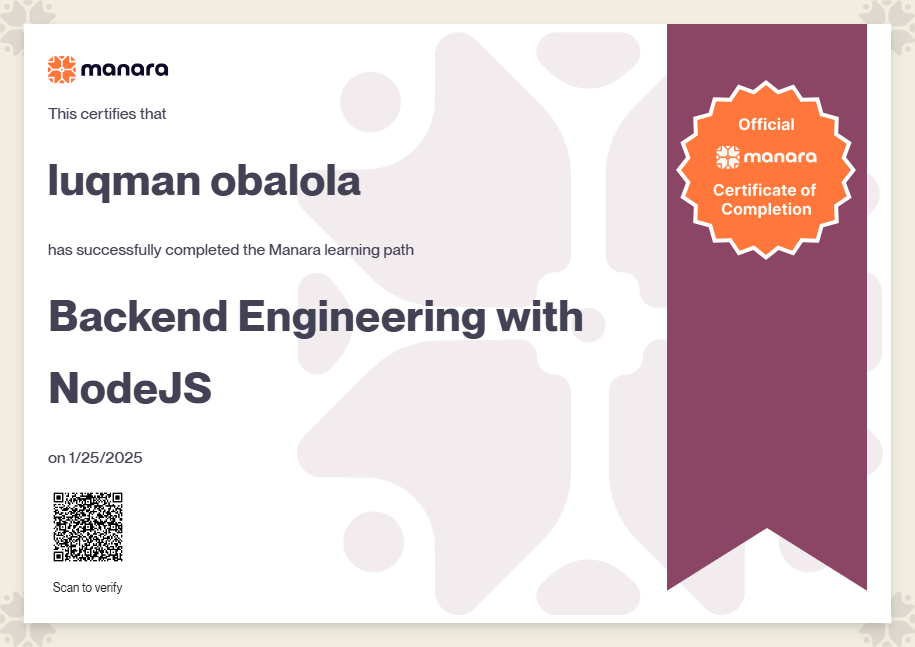 manara

This certifies that

luqman obalola

has successfully completed the Manara learning path

Backend Engineering with NodeJS

on 1/25/2025

Scan to verify

Official
manara
Certificate of Completion